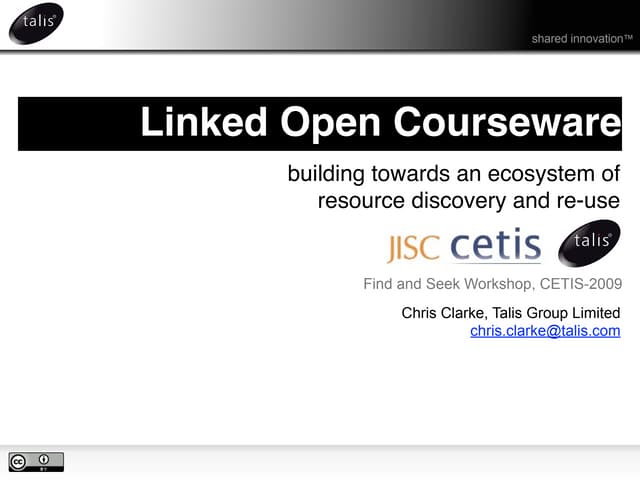 talis®

shared innovation™

Linked Open Courseware

building towards an ecosystem of resource discovery and re-use

JISC cetis

talis®

Find and Seek Workshop, CETIS-2009

Chris Clarke, Talis Group Limited
chris.clarke@talis.com

cc BY